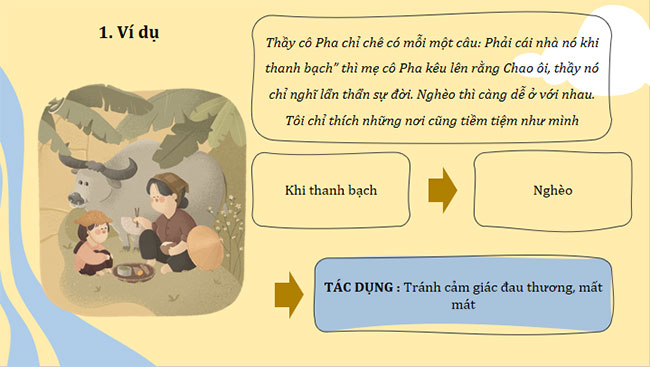 1. Ví dụ

Thầy cô Pha chỉ chê có mỗi một câu: Phải cái nhà nó khi thanh bạch" thì mẹ cô Pha kêu lên rằng Chao ôi, thầy nó chỉ nghĩ lẩn thẩn sự đời. Nghèo thì càng dễ ở với nhau. Tôi chỉ thích những nơi cũng tiềm tiệm như mình

Khi thanh bạch

Nghèo

TÁC DỤNG : Tránh cảm giác đau thương, mất mát